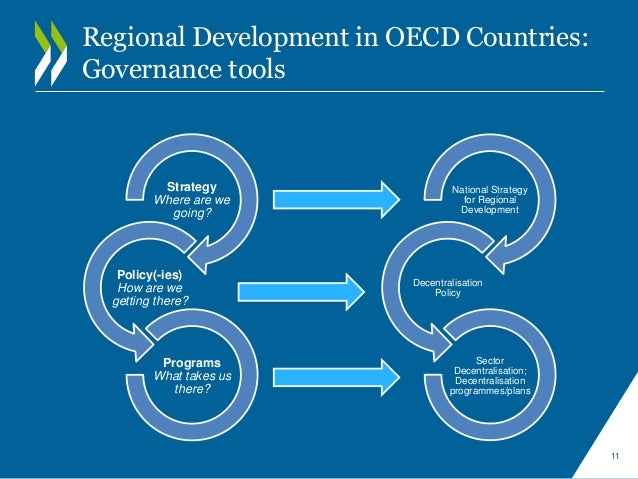 Regional Development in OECD Countries: Governance tools

Strategy
Where are we going?

Policy(-ies)
How are we getting there?

Programs
What takes us there?

National Strategy for Regional Development

Decentralisation Policy

Sector Decentralisation; Decentralisation programmes/plans

11